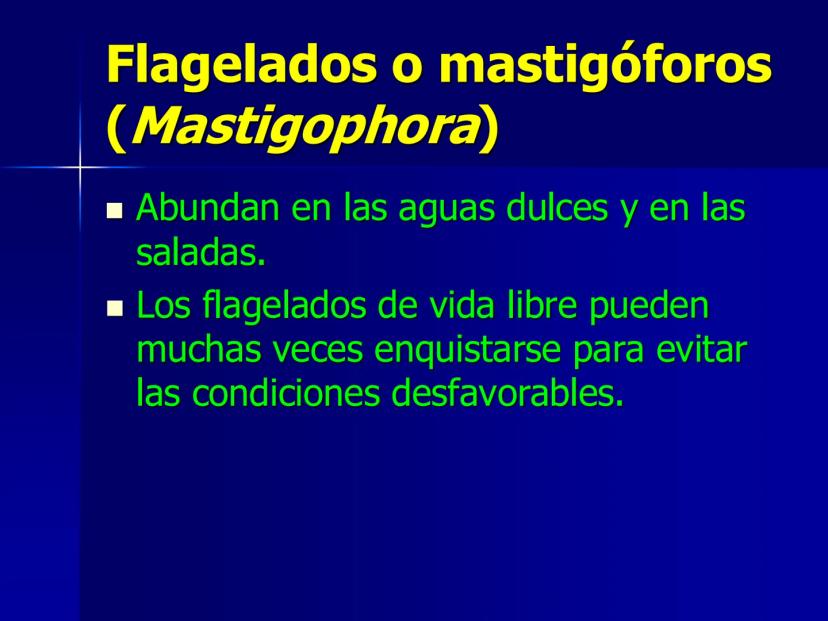 Flagelados o mastigóforos (Mastigophora)

Abundan en las aguas dulces y en las saladas.

Los flagelados de vida libre pueden muchas veces enquistarse para evitar las condiciones desfavorables.